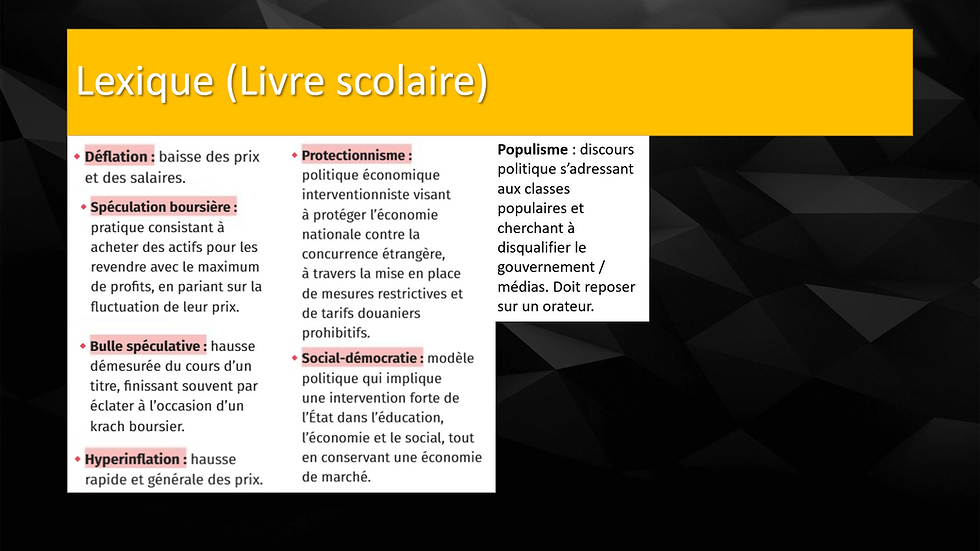 Lexique (Livre scolaire)

Déflation : baisse des prix et des salaires.

Spéculation boursière : pratique consistant à acheter des actifs pour les revendre avec le maximum de profits, en pariant sur la fluctuation de leur prix.

Bulle spéculative : hausse démesurée du cours d'un titre, finissant souvent par éclater à l'occasion d'un krach boursier.

Hyperinflation : hausse rapide et générale des prix.

Protectionnisme : politique économique interventionniste visant à protéger l'économie nationale contre la concurrence étrangère, à travers la mise en place de mesures restrictives et de tarifs douaniers prohibitifs.

Social-démocratie : modèle politique qui implique une intervention forte de l'État dans l'éducation, l'économie et le social, tout en conservant une économie de marché.

Populisme : discours politique s'adressant aux classes populaires et cherchant à disqualifier le gouvernement / médias. Doit reposer sur un orateur.